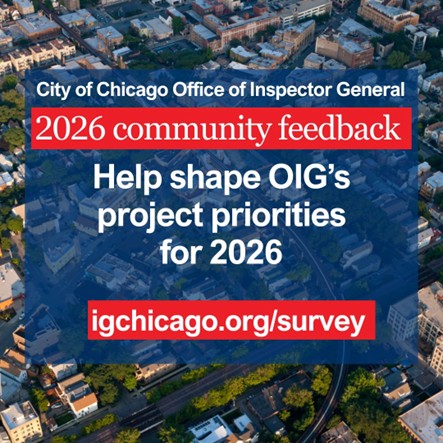 City of Chicago Office of Inspector General

2026 community feedback

Help shape OIG's project priorities for 2026

igchicago.org/survey